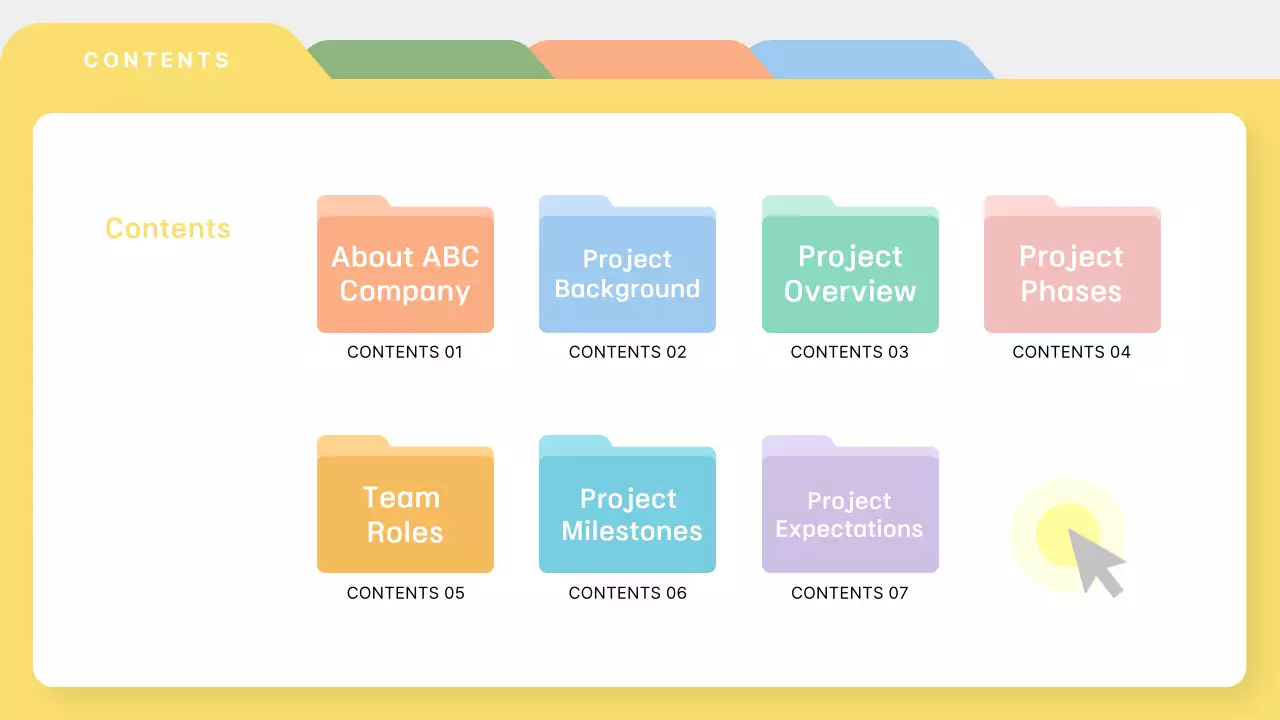 CONTENTS

Contents

About ABC Company
CONTENTS 01

Project Background
CONTENTS 02

Project Overview
CONTENTS 03

Project Phases
CONTENTS 04

Team Roles
CONTENTS 05

Project Milestones
CONTENTS 06

Project Expectations
CONTENTS 07